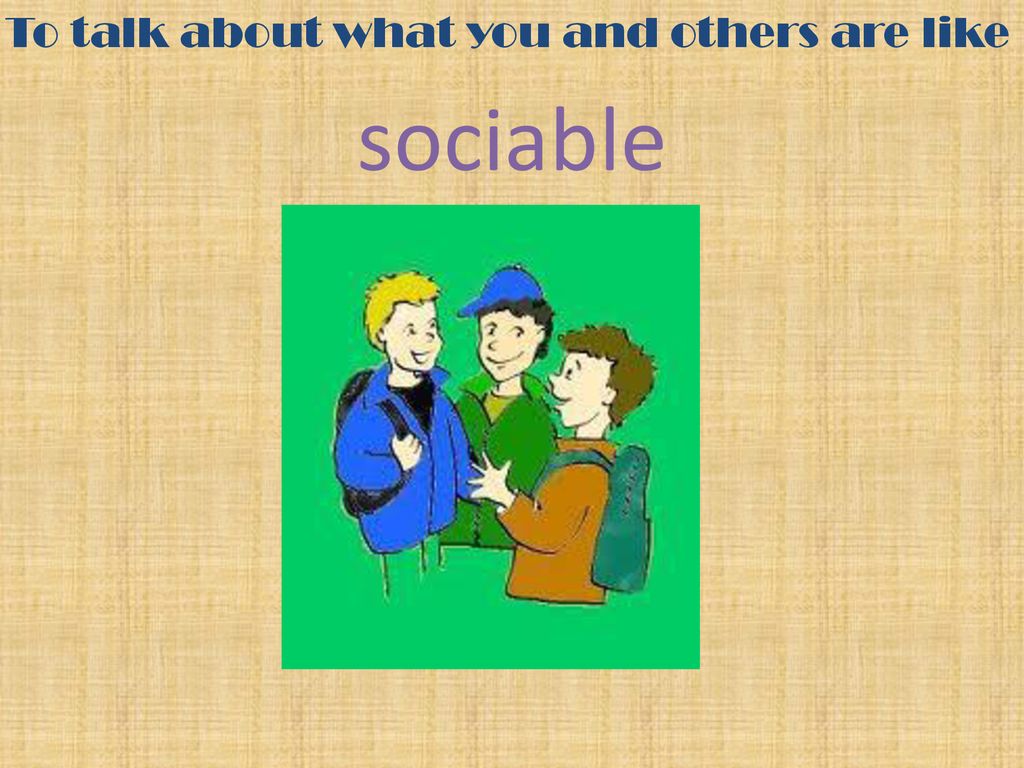 To talk about what you and others are like

sociable